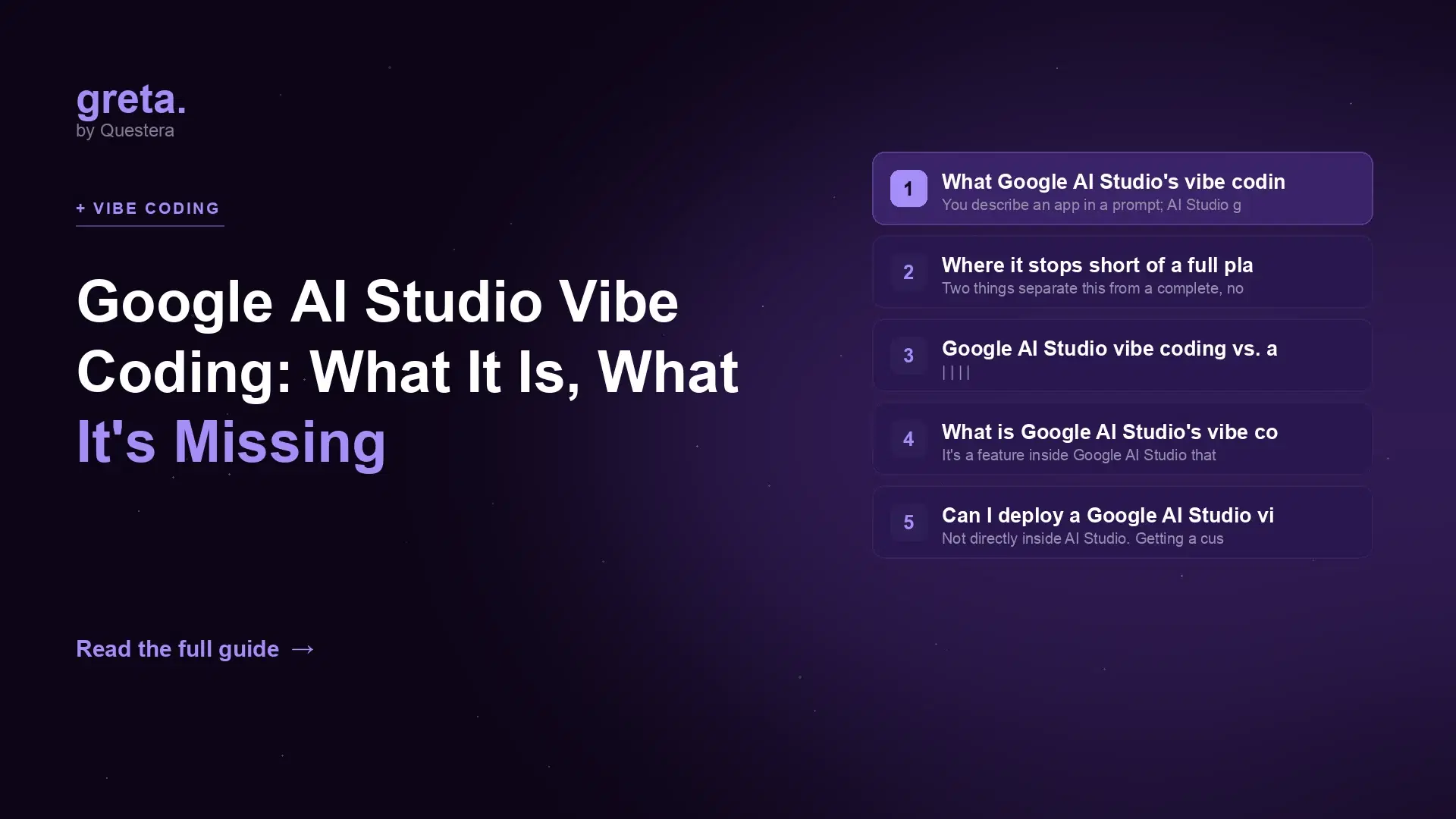 greta.
by Questera

+ VIBE CODING

Google AI Studio Vibe Coding: What It Is, What It's Missing

Read the full guide →

1 What Google AI Studio's vibe codin
You describe an app in a prompt; AI Studio g

2 Where it stops short of a full pla
Two things separate this from a complete, no

3 Google AI Studio vibe coding vs. a
| | | |

4 What is Google AI Studio's vibe co
It's a feature inside Google AI Studio that

5 Can I deploy a Google AI Studio vi
Not directly inside AI Studio. Getting a cus